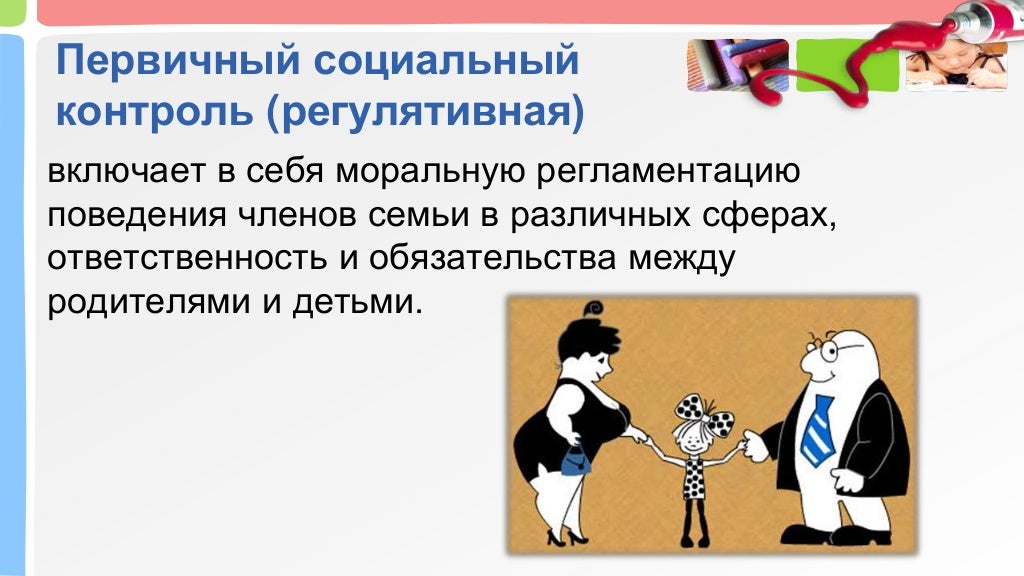 Первичный социальный контроль (регулятивная)

включает в себя моральную регламентацию поведения членов семьи в различных сферах, ответственность и обязательства между родителями и детьми.